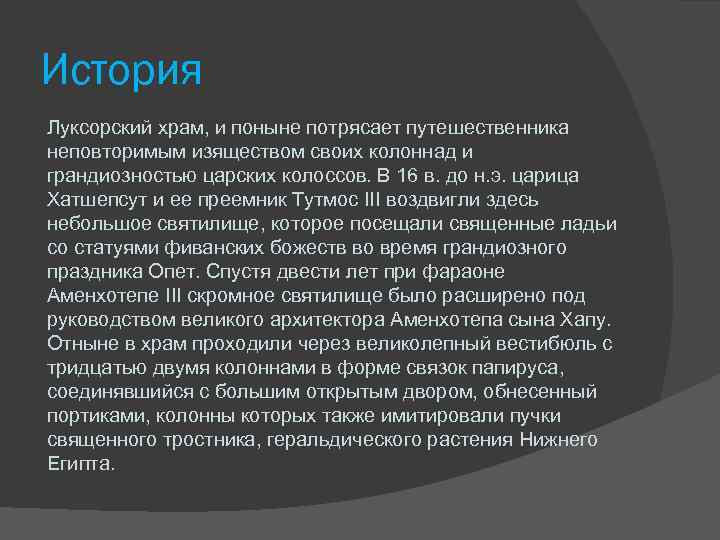 История

Луксорский храм, и поныне потрясает путешественника неповторимым изяществом своих колоннад и грандиозностью царских колоссов. В 16 в. до н.э. царица Хатшепсут и ее преемник Тутмос III воздвигли здесь небольшое святилище, которое посещали священные ладьи со статуями фиванских божеств во время грандиозного праздника Опет. Спустя двести лет при фараоне Аменхотепе III скромное святилище было расширено под руководством великого архитектора Аменхотепа сына Хапу. Отныне в храм проходили через великолепный вестибюль с тридцатью двумя колоннами в форме связок папируса, соединявшийся с большим открытым двором, обнесенный портиками, колонны которых также имитировали пучки священного тростника, геральдического растения Нижнего Египта.